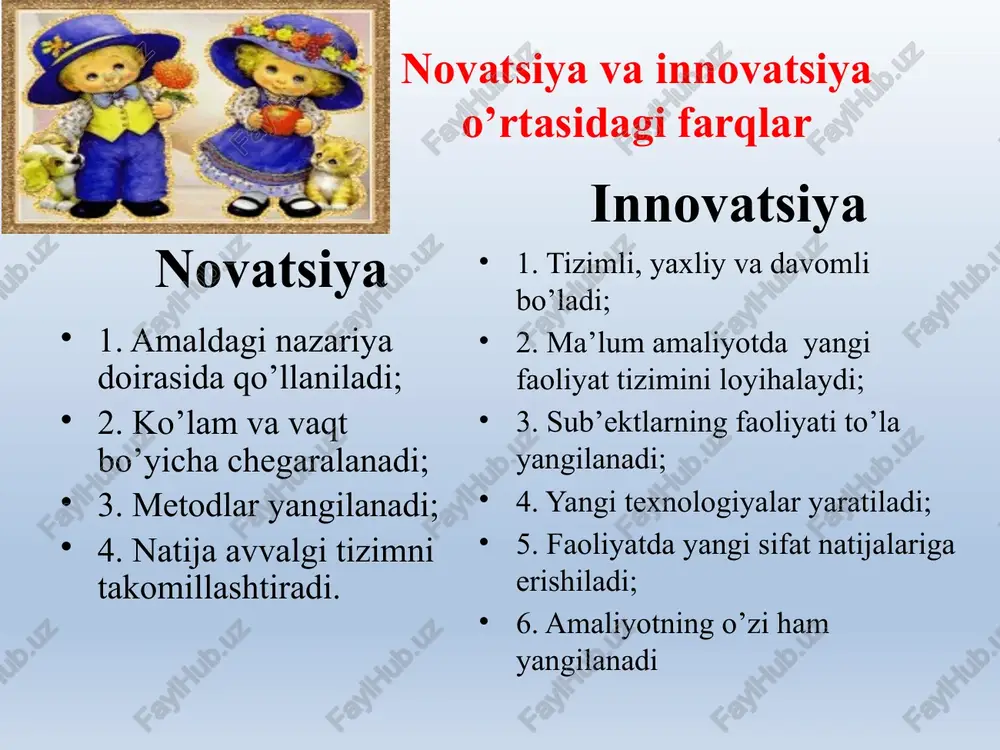 Novatsiya va innovatsiya o’rtasidagi farqlar

Novatsiya

• 1. Amaldagi nazariya doirasida qo’llaniladi;
• 2. Ko’lam va vaqt bo’yicha chegaralanadi;
• 3. Metodlar yangilanadi;
• 4. Natija avvalgi tizimni takomillashtiradi.

Innovatsiya

• 1. Tizimli, yaxliy va davomli bo’ladi;
• 2. Ma’lum amaliyotda yangi faoliyat tizimini loyihalaydi;
• 3. Sub’ektlarning faoliyati to’la yangilanadi;
• 4. Yangi texnologiyalar yaratiladi;
• 5. Faoliyatda yangi sifat natijalariga erishiladi;
• 6. Amaliyotning o’zi ham yangilanadi

FaylHub.uz